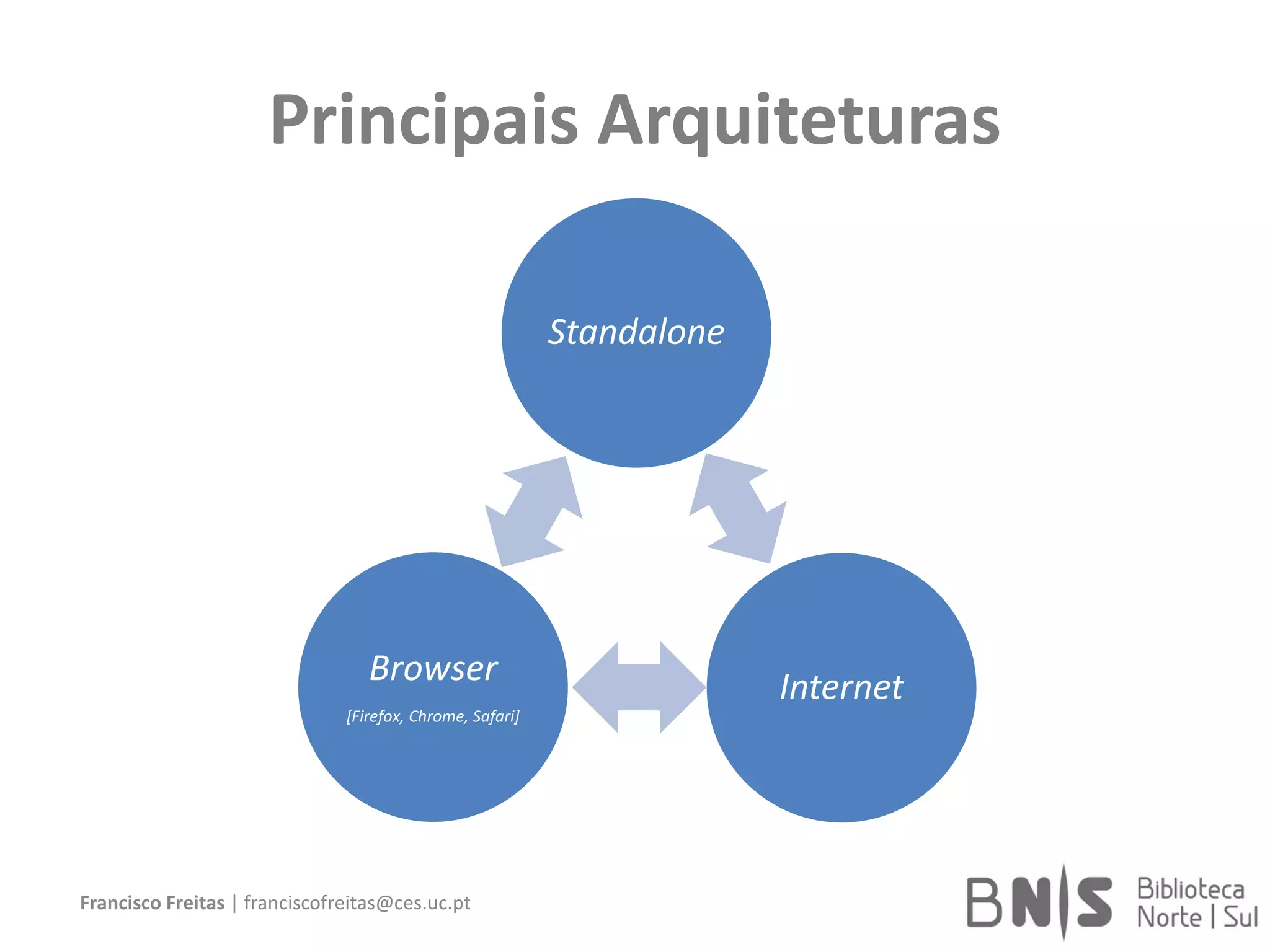 Principais Arquiteturas

Standalone

Browser

[Firefox, Chrome, Safari]

Internet

Francisco Freitas | franciscofreitas@ces.uc.pt

BN|S Biblioteca Norte | Sul